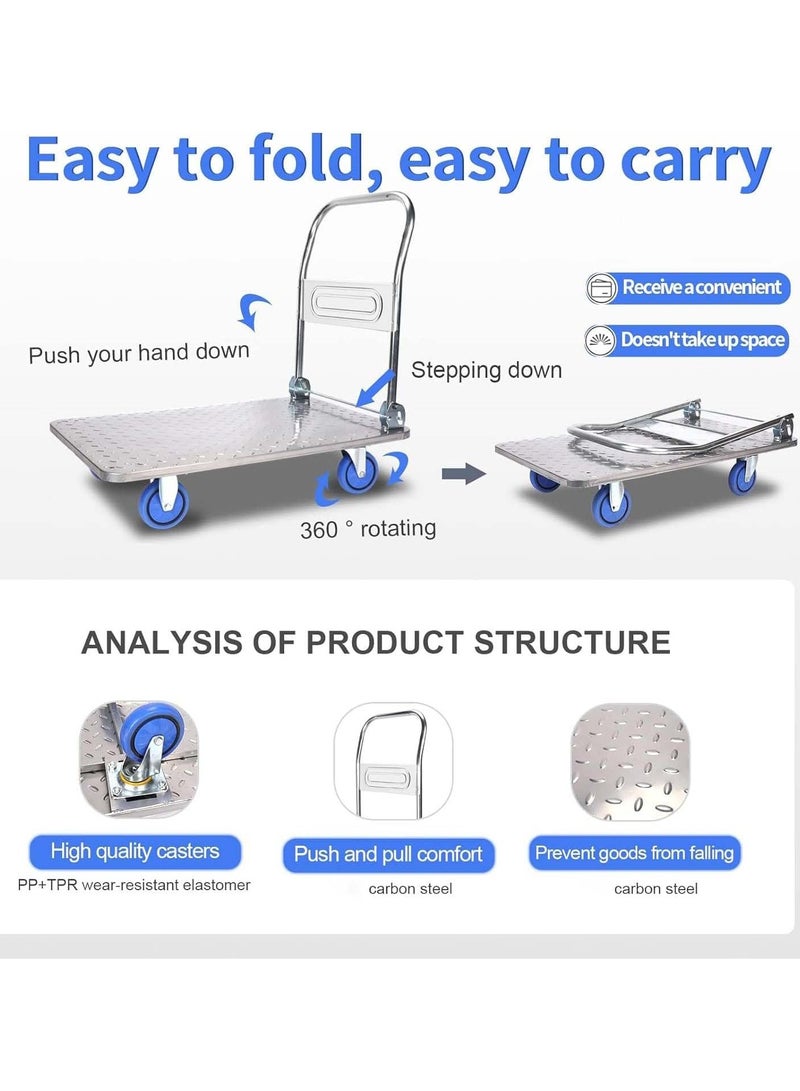 Easy to fold, easy to carry

Receive a convenient

Doesn't take up space

Push your hand down

Stepping down

360 ° rotating

ANALYSIS OF PRODUCT STRUCTURE

High quality casters
PP+TPR wear-resistant elastomer

Push and pull comfort
carbon steel

Prevent goods from falling
carbon steel